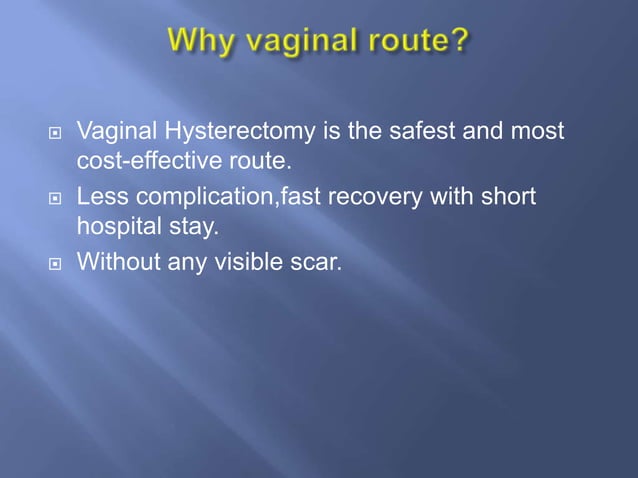 Why vaginal route?

Vaginal Hysterectomy is the safest and most cost-effective route.

Less complication,fast recovery with short hospital stay.

Without any visible scar.